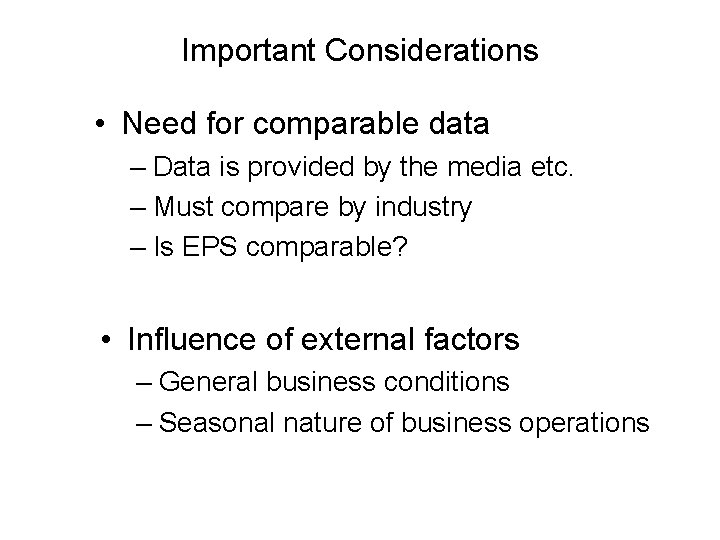 Important Considerations

• Need for comparable data
– Data is provided by the media etc.
– Must compare by industry
– Is EPS comparable?

• Influence of external factors
– General business conditions
– Seasonal nature of business operations